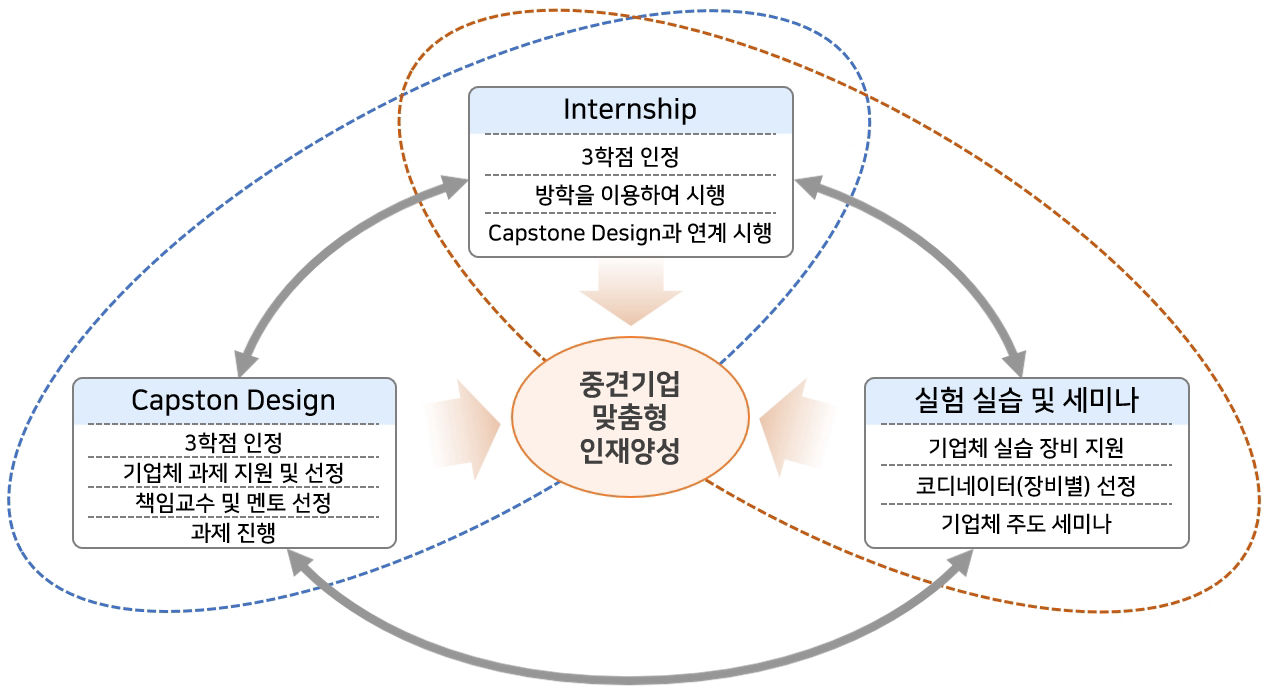 Internship

3학점 인정

방학을 이용하여 시행

Capstone Design과 연계 시행

Capston Design

3학점 인정

기업체 과제 지원 및 선정

책임교수 및 멘토 선정

과제 진행

중견기업
맞춤형
인재양성

실험 실습 및 세미나

기업체 실습 장비 지원

코디네이터(장비별) 선정

기업체 주도 세미나